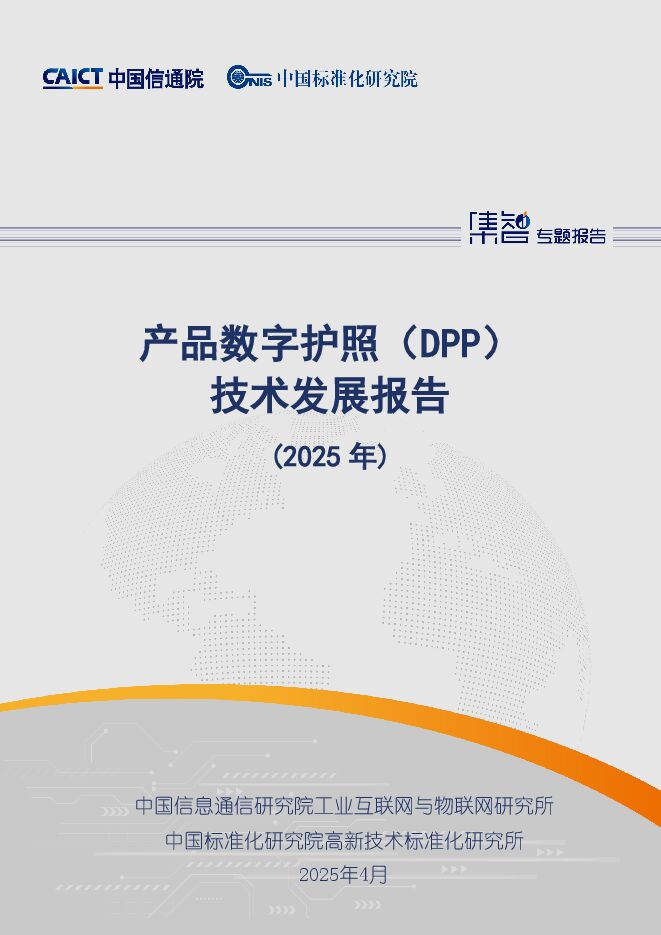 CAICT 中国信通院

CNIS 中国标准化研究院

集智 专题报告

产品数字护照（DPP）
技术发展报告

（2025 年）

中国信息通信研究院工业互联网与物联网研究所
中国标准化研究院高新技术标准化研究所
2025年4月